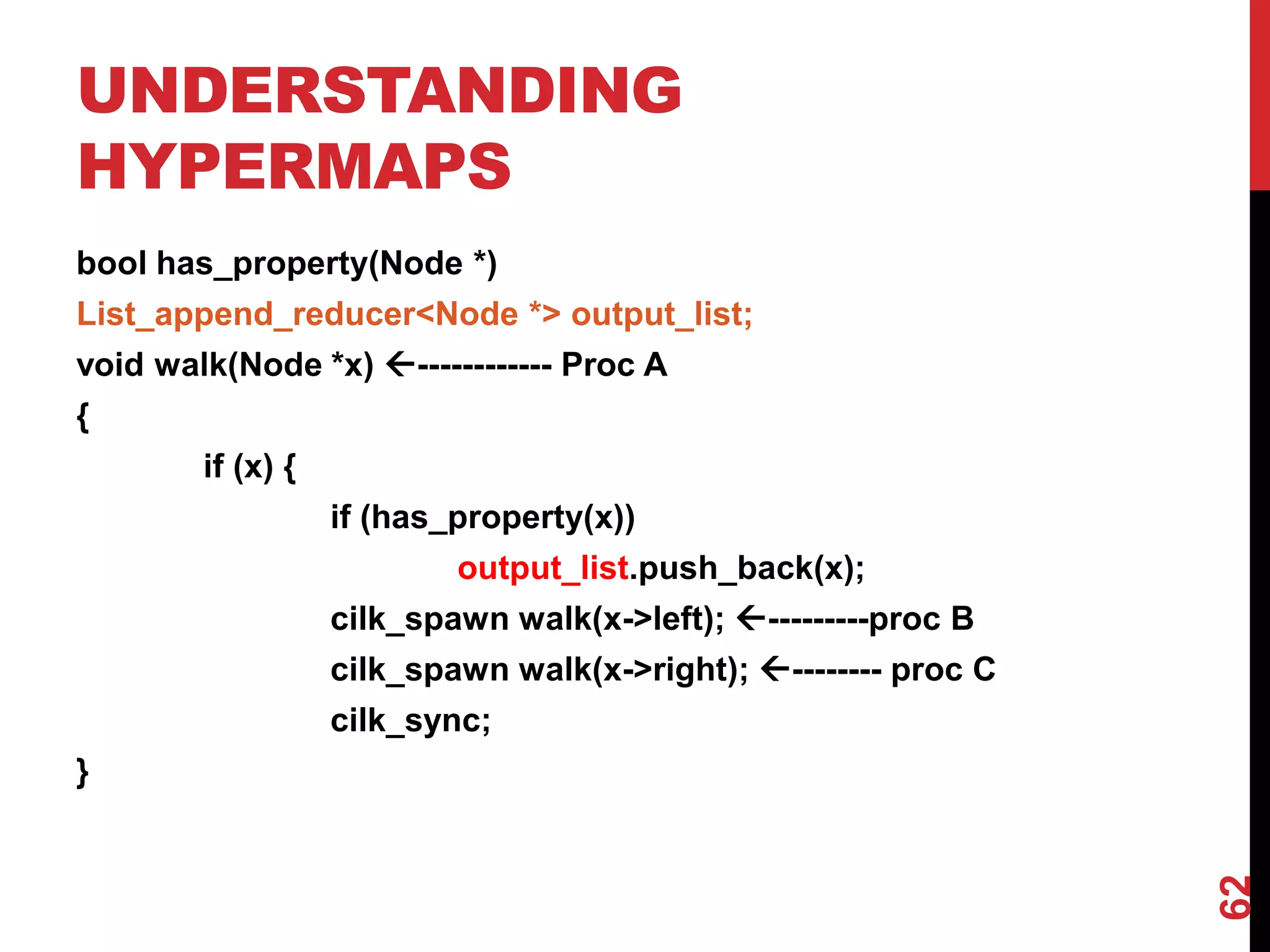 UNDERSTANDING HYPERMAPS

bool has_property(Node *)
List_append_reducer<Node *> output_list;
void walk(Node *x) ←------------ Proc A
{
if (x) {
if (has_property(x))
output_list.push_back(x);
cilk_spawn walk(x->left); ←---------proc B
cilk_spawn walk(x->right); ←-------- proc C
cilk_sync;
}

62